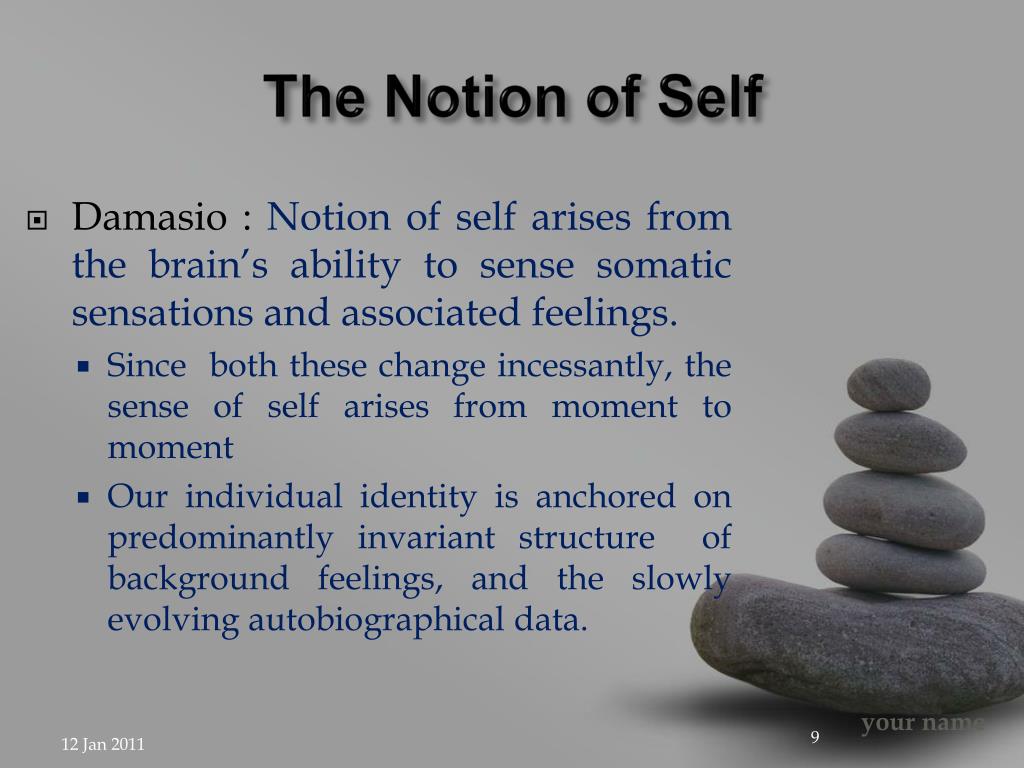 The Notion of Self

Damasio : Notion of self arises from the brain’s ability to sense somatic sensations and associated feelings.

Since both these change incessantly, the sense of self arises from moment to moment

Our individual identity is anchored on predominantly invariant structure of background feelings, and the slowly evolving autobiographical data.

your name

12 Jan 2011

9